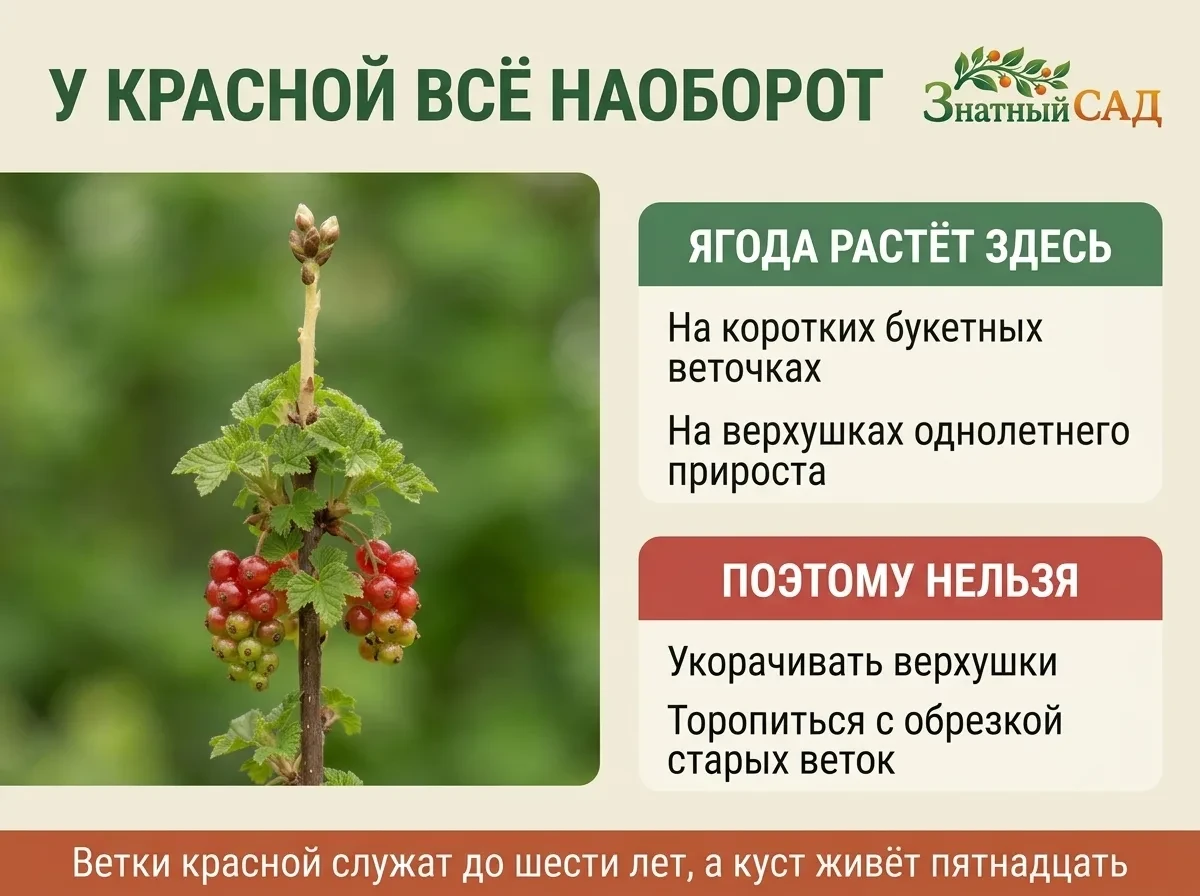 У КРАСНОЙ ВСЁ НАОБОРОТ

Знатный САД

ЯГОДА РАСТЁТ ЗДЕСЬ

На коротких букетных веточках

На верхушках однолетнего прироста

ПОЭТОМУ НЕЛЬЗЯ

Укорачивать верхушки

Торопиться с обрезкой старых веток

Ветки красной служат до шести лет, а куст живёт пятнадцать